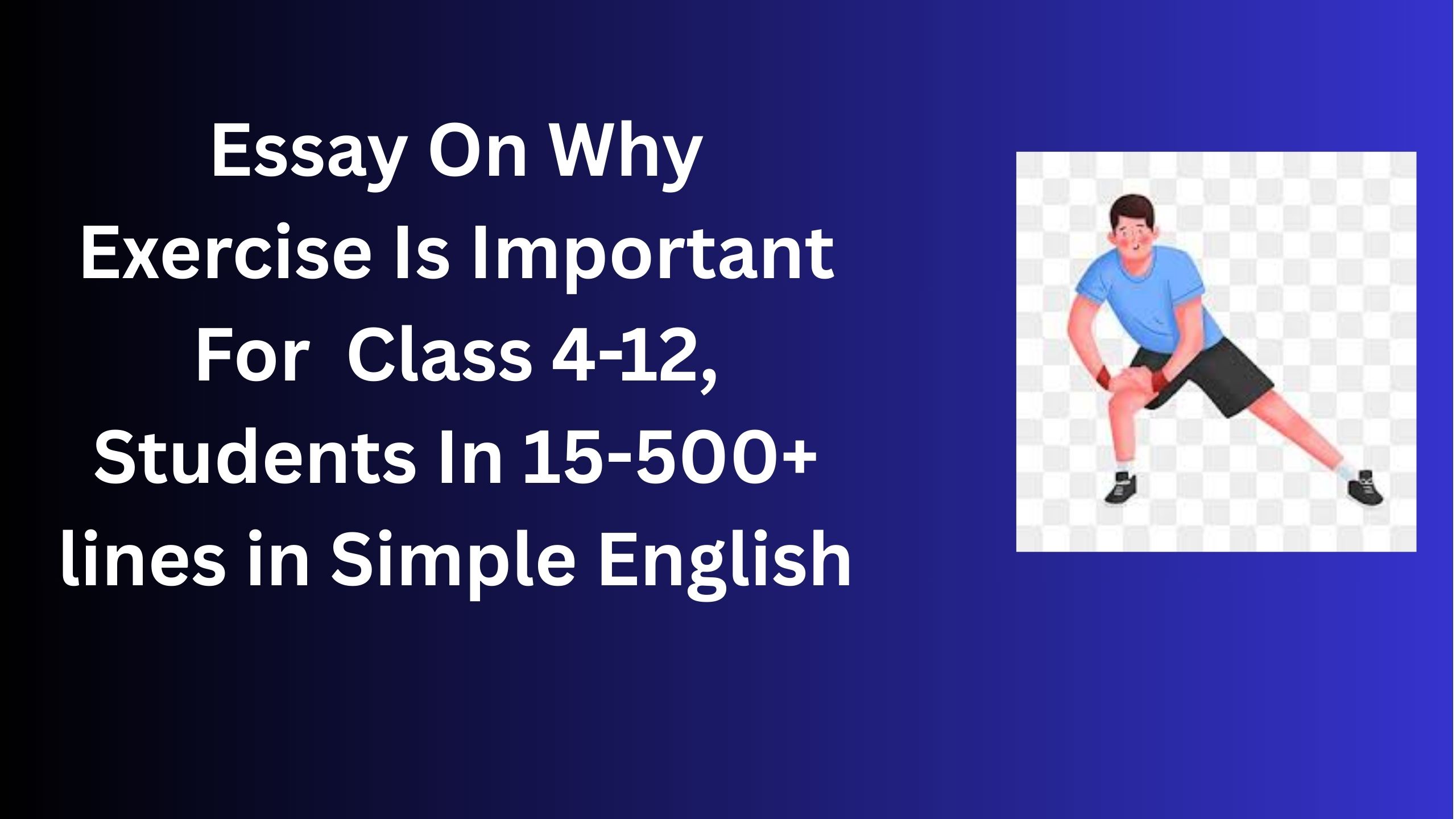 Essay On Why Exercise Is Important For Class 4-12, Students In 15-500+ lines in Simple English